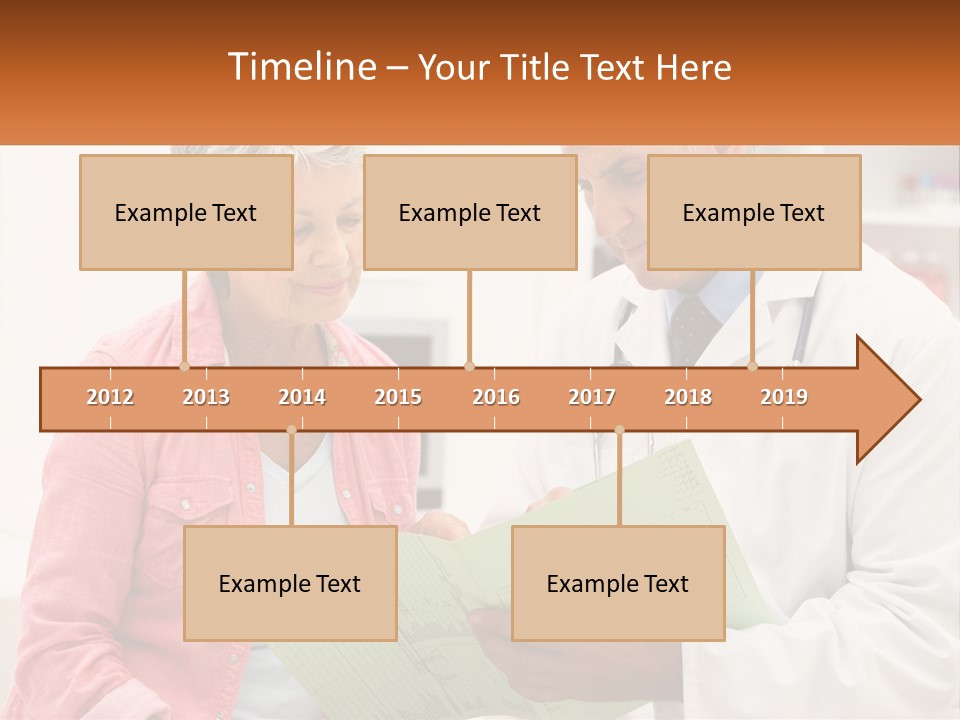 Timeline – Your Title Text Here

Example Text

Example Text

Example Text

2012 2013 2014 2015 2016 2017 2018 2019

Example Text

Example Text